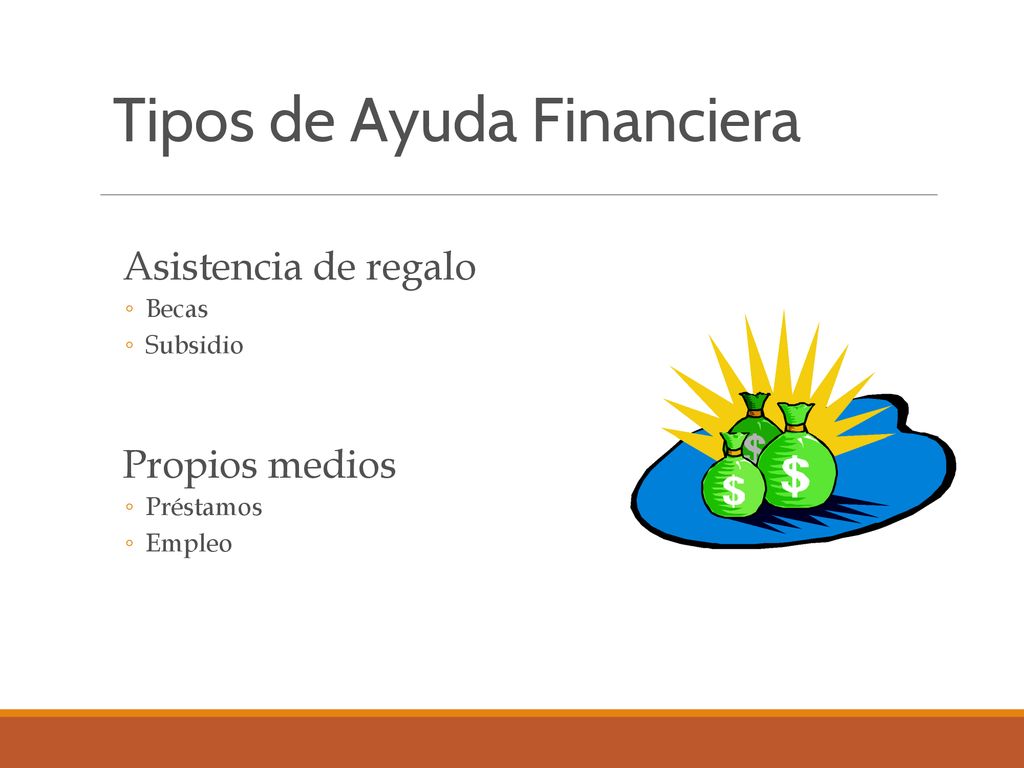 Tipos de Ayuda Financiera

Asistencia de regalo
◦ Becas
◦ Subsidio

Propios medios
◦ Préstamos
◦ Empleo

$
$
$